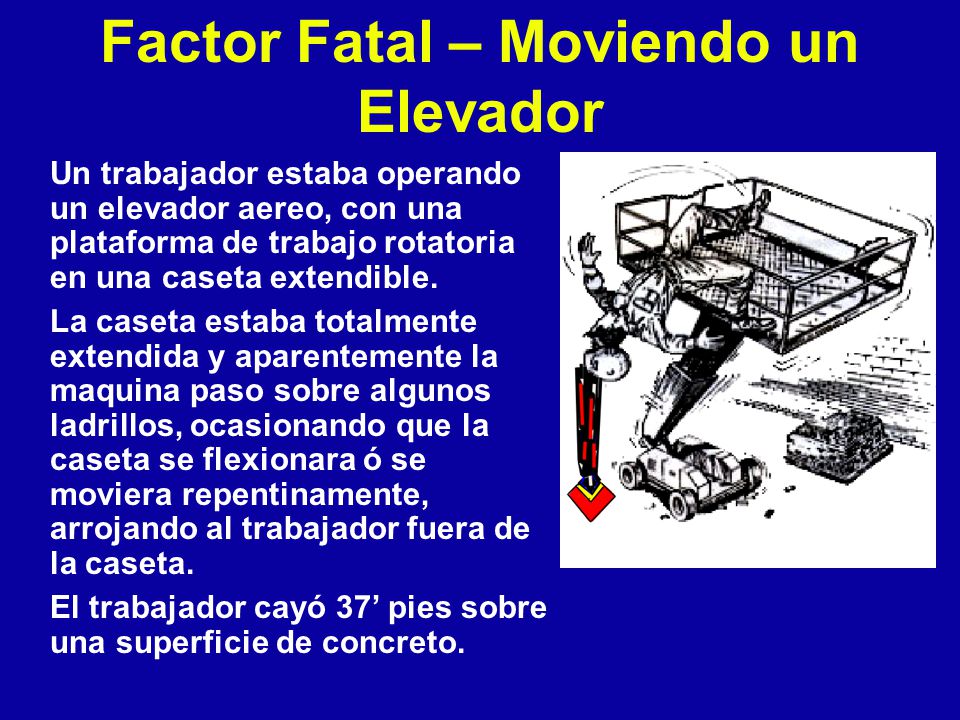 Factor Fatal – Moviendo un Elevador

Un trabajador estaba operando un elevador aereo, con una plataforma de trabajo rotatoria en una caseta extendible.

La caseta estaba totalmente extendida y aparentemente la maquina paso sobre algunos ladrillos, ocasionando que la caseta se flexionara ó se moviera repentinamente, arrojando al trabajador fuera de la caseta.

El trabajador cayó 37’ pies sobre una superficie de concreto.